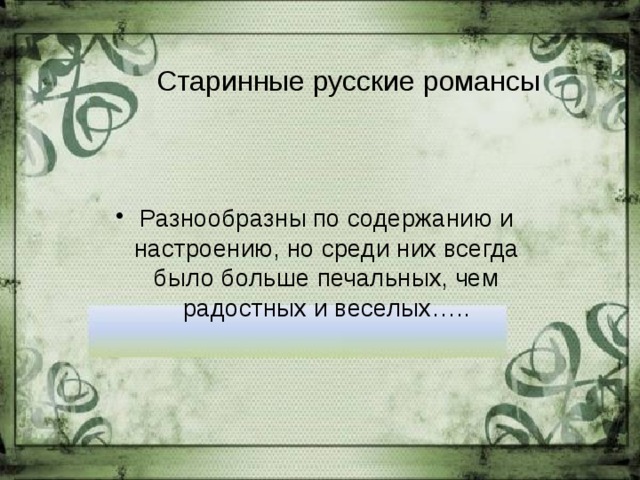 Старинные русские романсы

• Разнообразны по содержанию и настроению, но среди них всегда было больше печальных, чем радостных и веселых…..